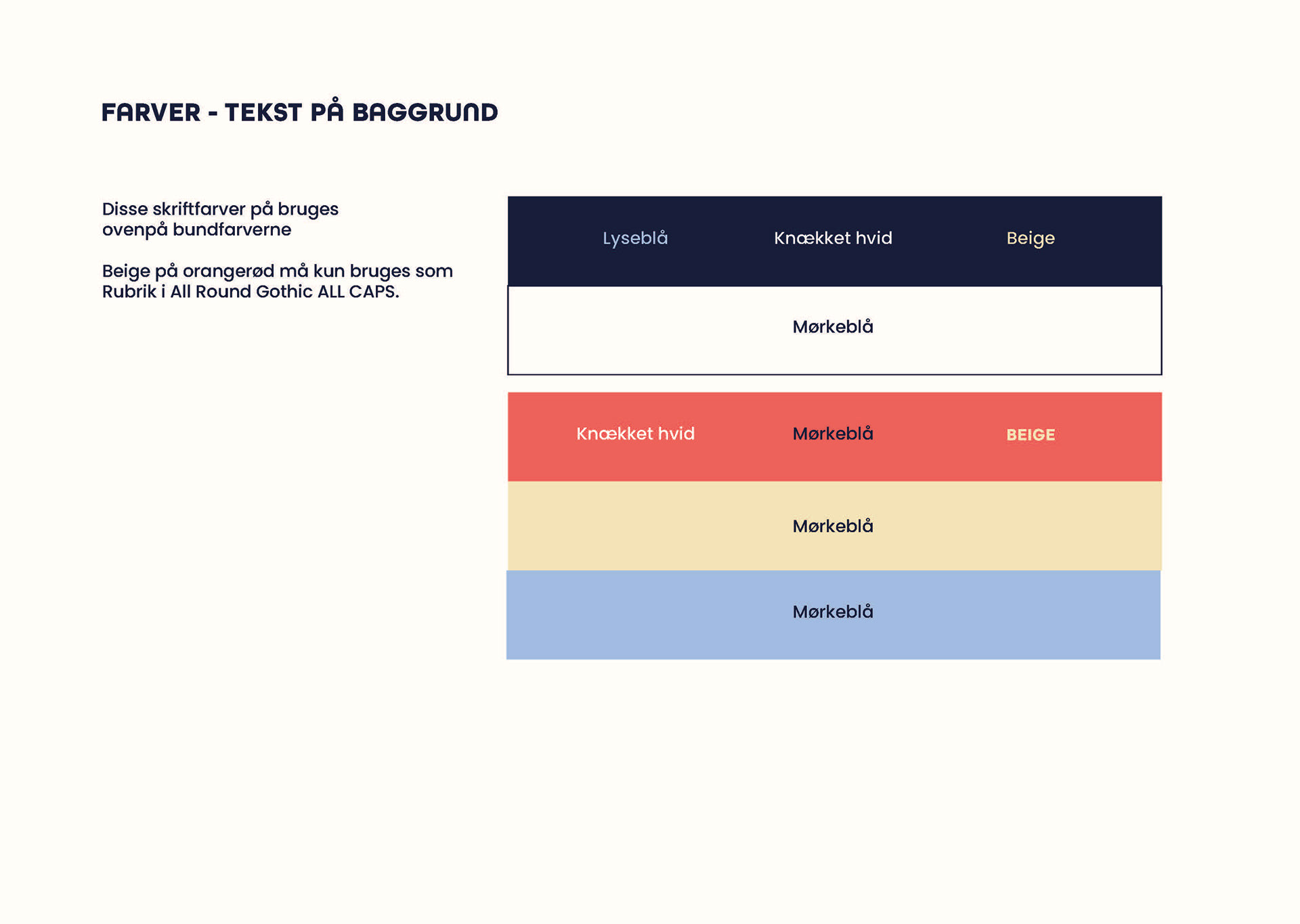 FARVER - TEKST PÅ BAGGRUND

Disse skriftfarver på bruges ovenpå bundfarverne

Beige på orangerød må kun bruges som Rubrik i All Round Gothic ALL CAPS.

Lyseblå

Knækket hvid

Beige

Mørkeblå

Knækket hvid

Mørkeblå

BEIGE

Mørkeblå

Mørkeblå